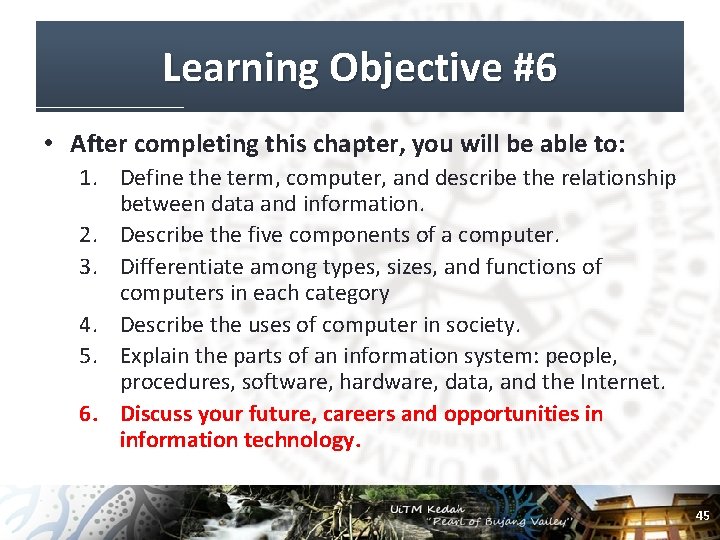 Learning Objective #6

• After completing this chapter, you will be able to:

1. Define the term, computer, and describe the relationship between data and information.
2. Describe the five components of a computer.
3. Differentiate among types, sizes, and functions of computers in each category
4. Describe the uses of computer in society.
5. Explain the parts of an information system: people, procedures, software, hardware, data, and the Internet.
6. Discuss your future, careers and opportunities in information technology.

UiTM Kedah
"Pearl of Bujang Valley"

45